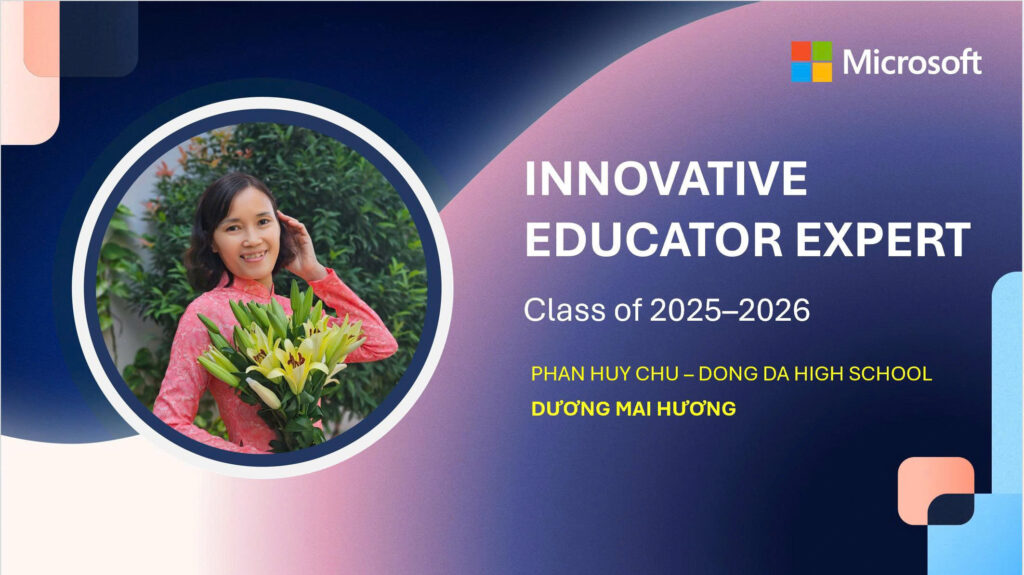 Microsoft

INNOVATIVE EDUCATOR EXPERT

Class of 2025–2026

PHAN HUY CHU – DONG DA HIGH SCHOOL

DƯƠNG MAI HƯƠNG